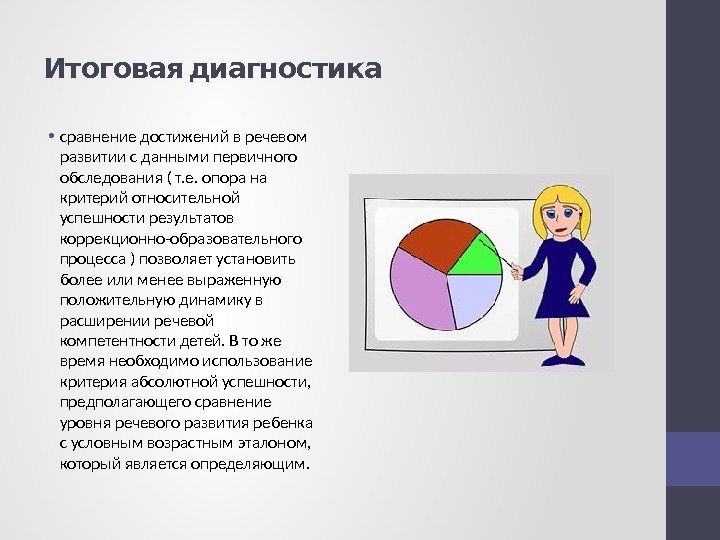 Итоговая диагностика

• сравнение достижений в речевом развитии с данными первичного обследования ( т.е. опора на критерий относительной успешности результатов коррекционно-образовательного процесса ) позволяет установить более или менее выраженную положительную динамику в расширении речевой компетентности детей. В то же время необходимо использование критерия абсолютной успешности, предполагающего сравнение уровня речевого развития ребенка с условным возрастным эталоном, который является определяющим.